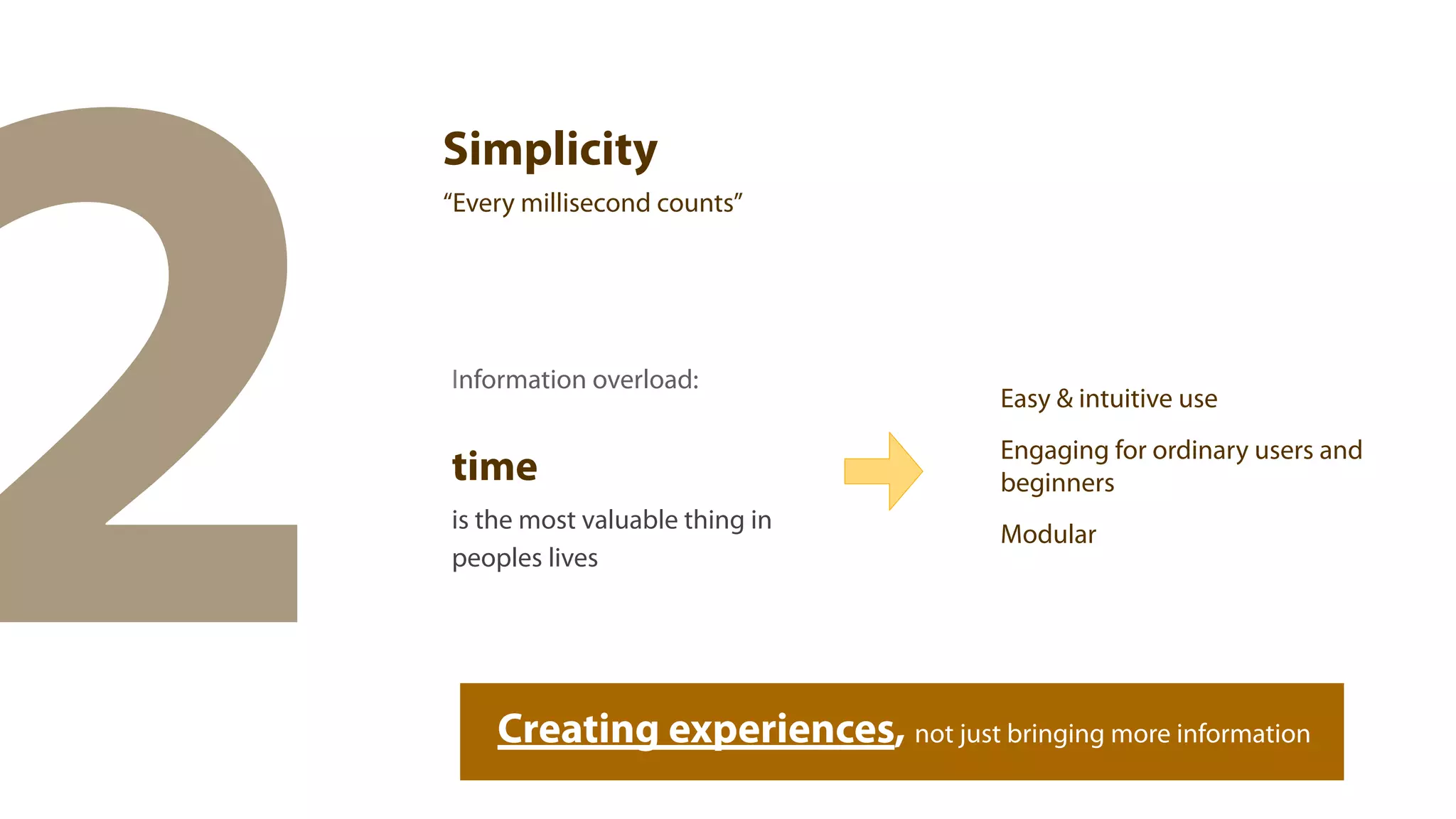 2

Simplicity
“Every millisecond counts”

Information overload:

time
is the most valuable thing in peoples lives

Easy & intuitive use

Engaging for ordinary users and beginners

Modular

Creating experiences, not just bringing more information